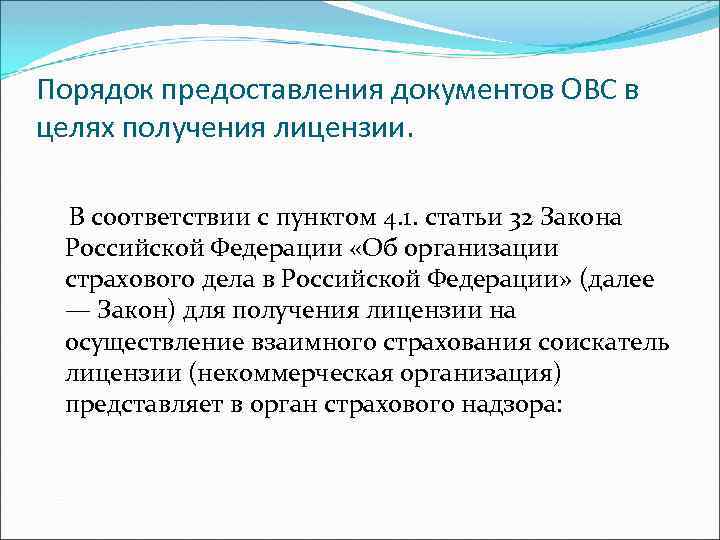 Порядок предоставления документов ОВС в целях получения лицензии.

В соответствии с пунктом 4.1. статьи 32 Закона Российской Федерации «Об организации страхового дела в Российской Федерации» (далее — Закон) для получения лицензии на осуществление взаимного страхования соискатель лицензии (некоммерческая организация) представляет в орган страхового надзора: